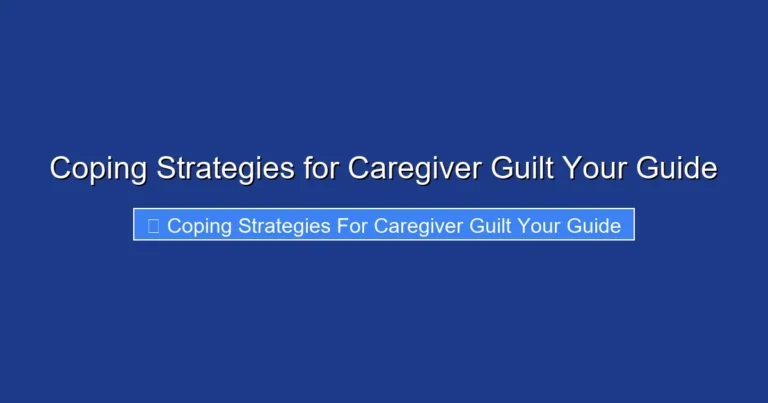 Coping Strategies for Caregiver Guilt Your Guide

Coping Strategies For Caregiver Guilt Your Guide